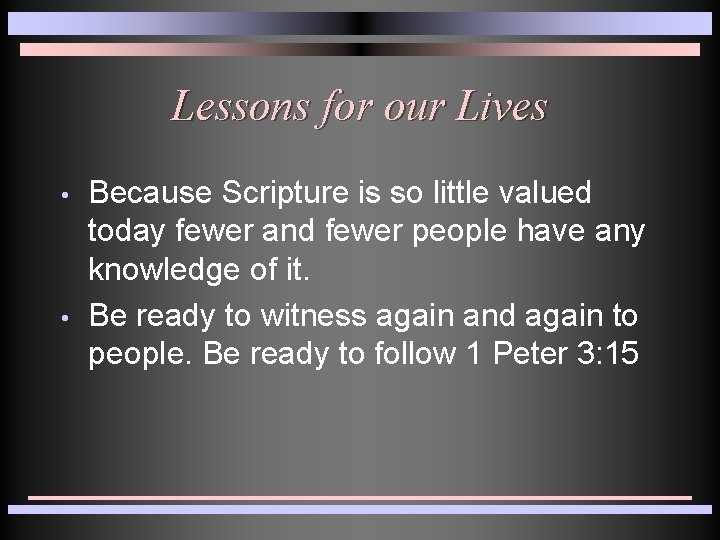 Lessons for our Lives

• Because Scripture is so little valued today fewer and fewer people have any knowledge of it.

• Be ready to witness again and again to people. Be ready to follow 1 Peter 3:15